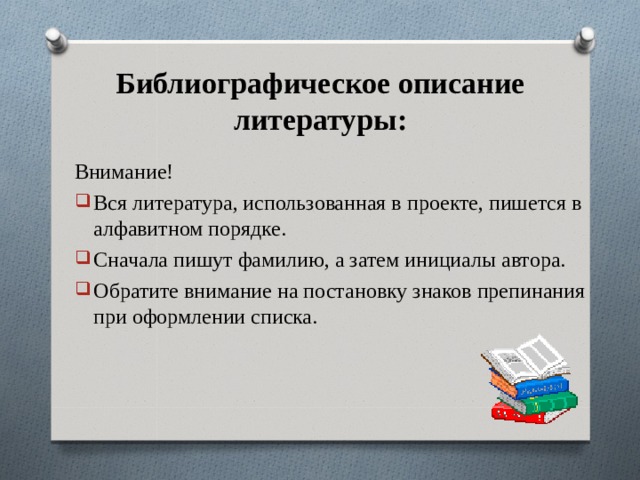 Библиографическое описание литературы:

Внимание!

Вся литература, использованная в проекте, пишется в алфавитном порядке.

Сначала пишут фамилию, а затем инициалы автора.

Обратите внимание на постановку знаков препинания при оформлении списка.